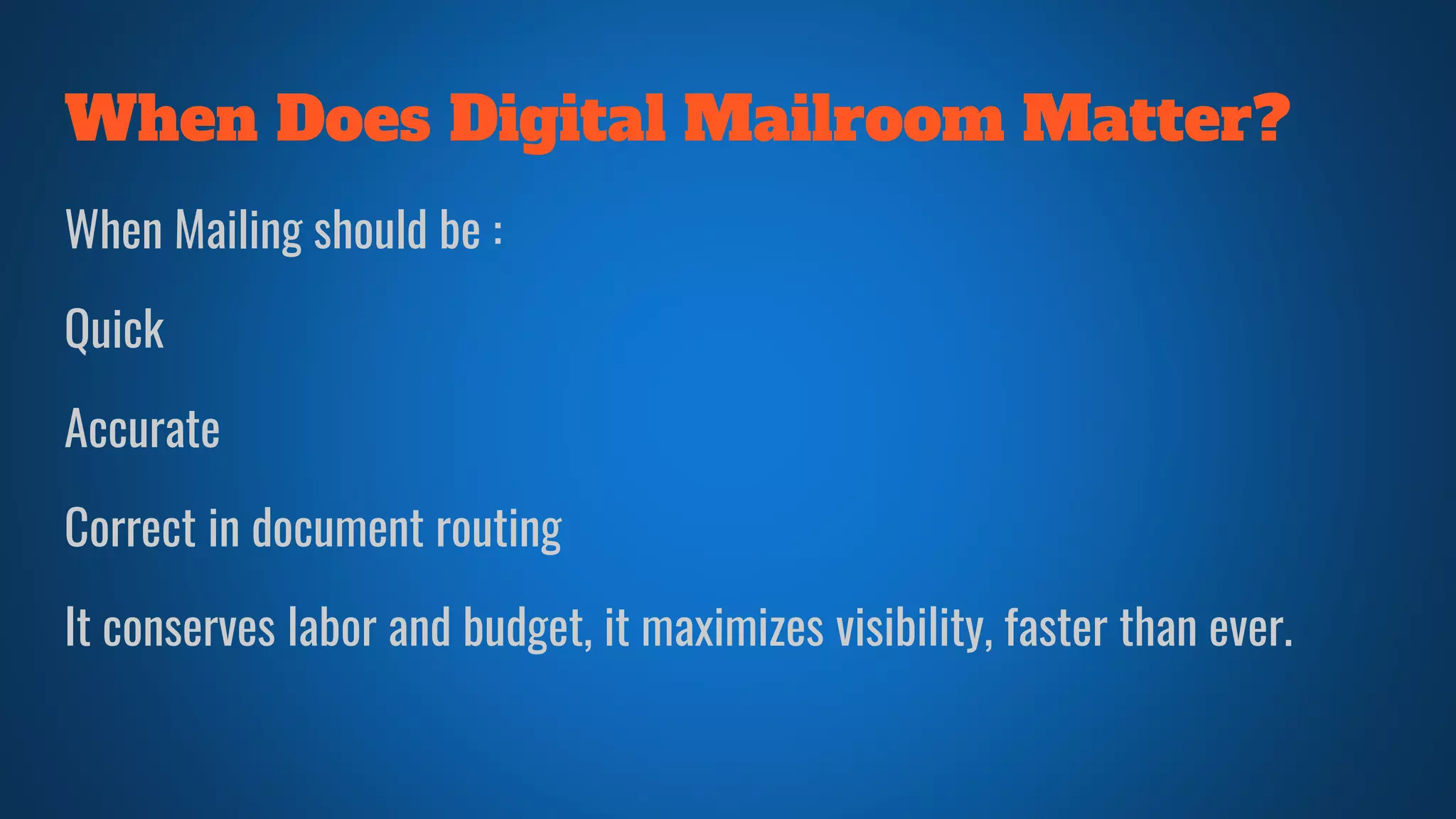 When Does Digital Mailroom Matter?

When Mailing should be :

Quick

Accurate

Correct in document routing

It conserves labor and budget, it maximizes visibility, faster than ever.